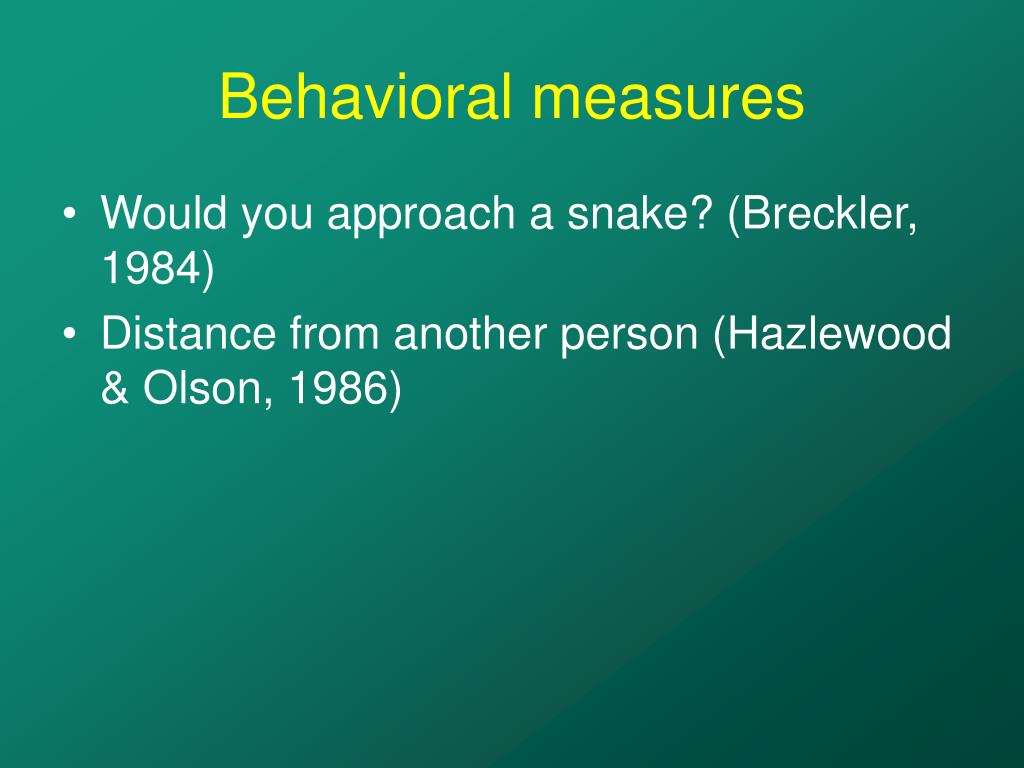 Behavioral measures

• Would you approach a snake? (Breckler, 1984)
• Distance from another person (Hazlewood & Olson, 1986)